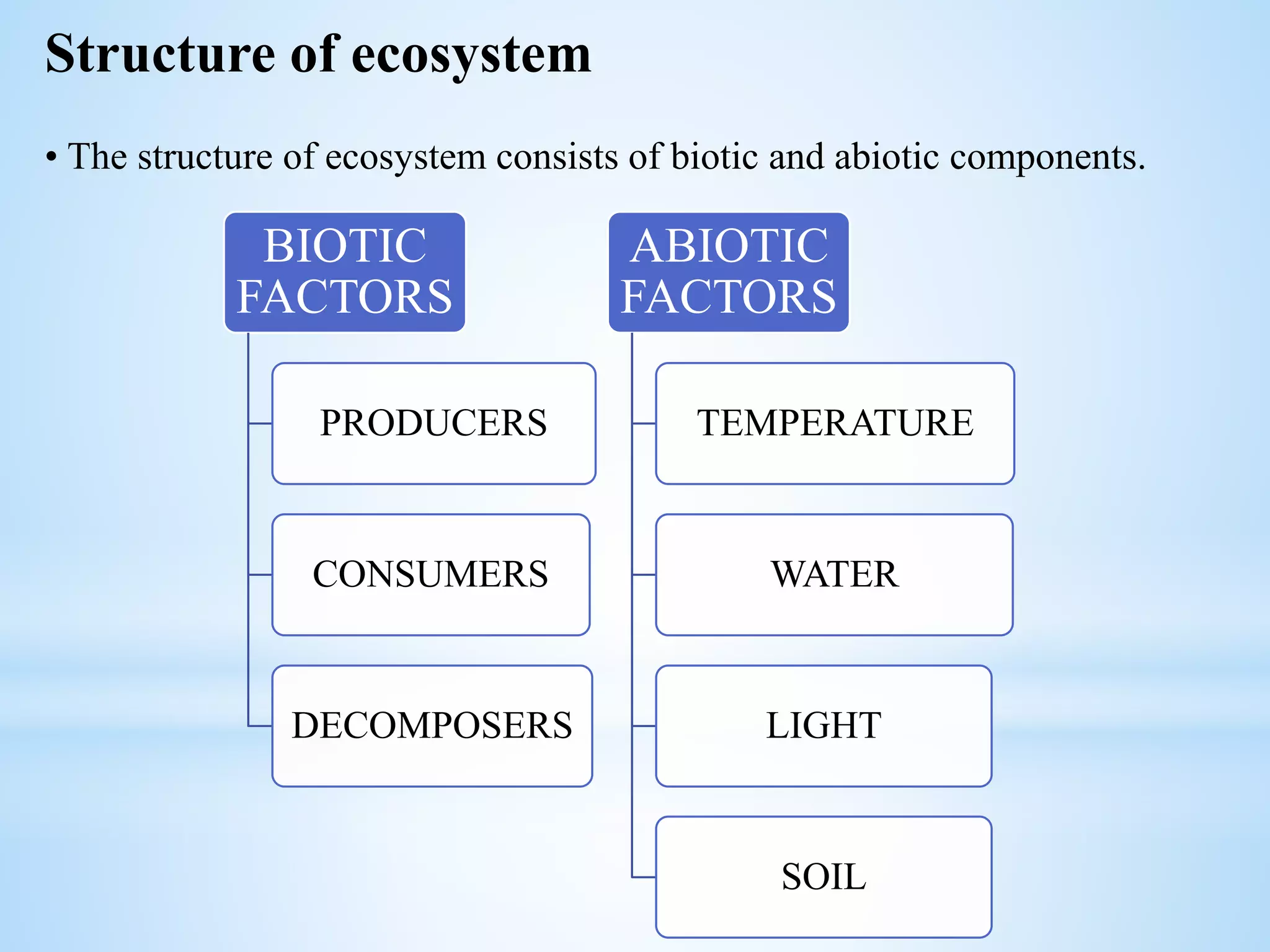 Structure of ecosystem

• The structure of ecosystem consists of biotic and abiotic components.

BIOTIC FACTORS

PRODUCERS

CONSUMERS

DECOMPOSERS

ABIOTIC FACTORS

TEMPERATURE

WATER

LIGHT

SOIL